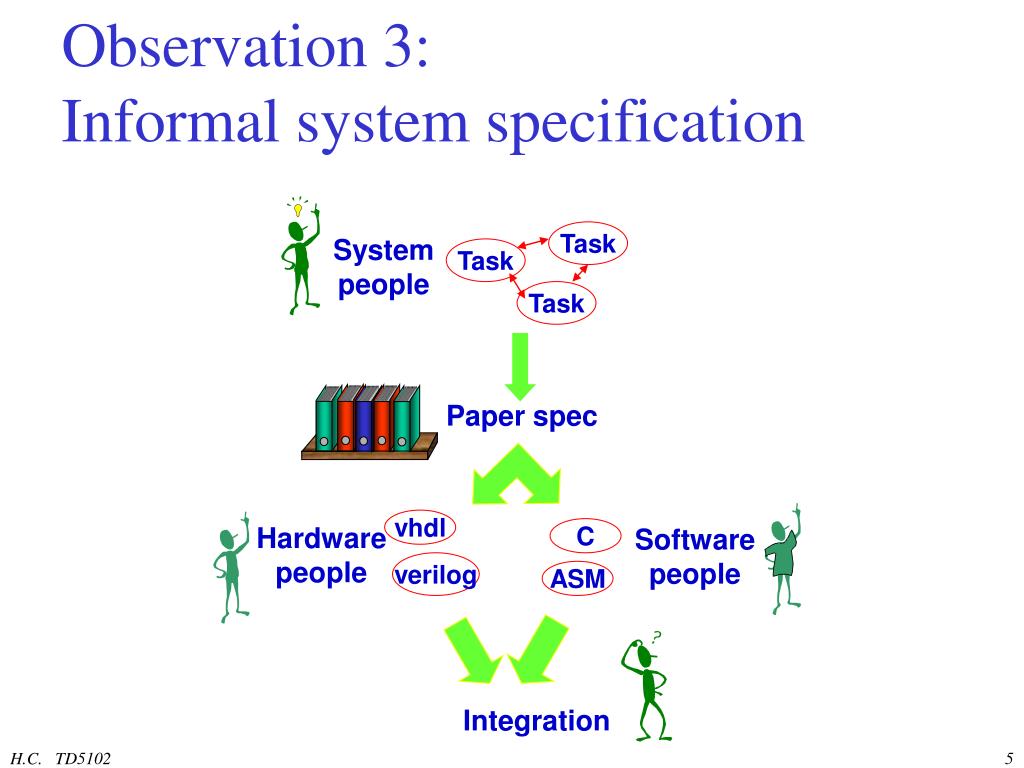 Observation 3:
Informal system specification

System people

Task

Task

Task

Paper spec

Hardware people

vhdl

verilog

C

ASM

Software people

?

Integration

H.C. TD5102

5